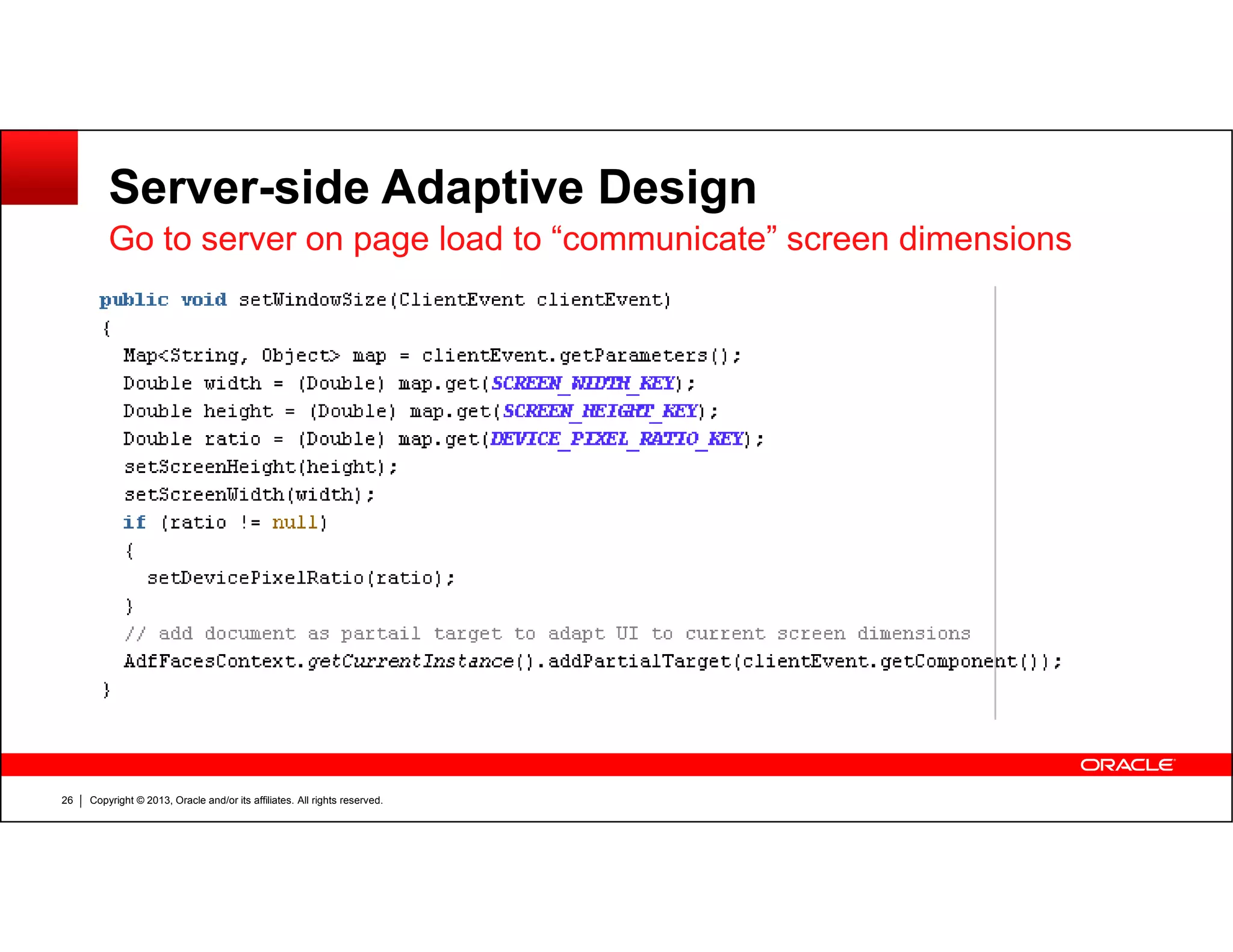 Server-side Adaptive Design

Go to server on page load to “communicate” screen dimensions

public void setWindowSize(ClientEvent clientEvent)
{
  Map<String, Object> map = clientEvent.getParameters();
  Double width = (Double) map.get(SCREEN_WIDTH_KEY);
  Double height = (Double) map.get(SCREEN_HEIGHT_KEY);
  Double ratio = (Double) map.get(DEVICE_PIXEL_RATIO_KEY);
  setScreenHeight(height);
  setScreenWidth(width);
  if (ratio != null)
  {
    setDevicePixelRatio(ratio);
  }
  // add document as partail target to adapt UI to current screen dimensions
  AdfFacesContext.getCurrentInstance().addPartialTarget(clientEvent.getComponent());
}

ORACLE

26 | Copyright © 2013, Oracle and/or its affiliates. All rights reserved.